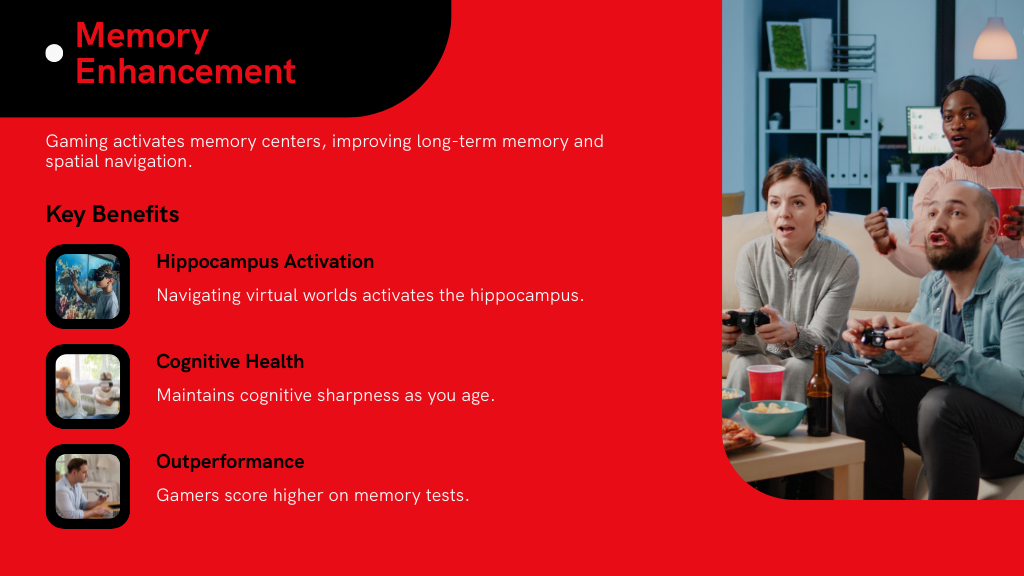 Memory Enhancement

Gaming activates memory centers, improving long-term memory and spatial navigation.

Key Benefits

Hippocampus Activation

Navigating virtual worlds activates the hippocampus.

Cognitive Health

Maintains cognitive sharpness as you age.

Outperformance

Gamers score higher on memory tests.